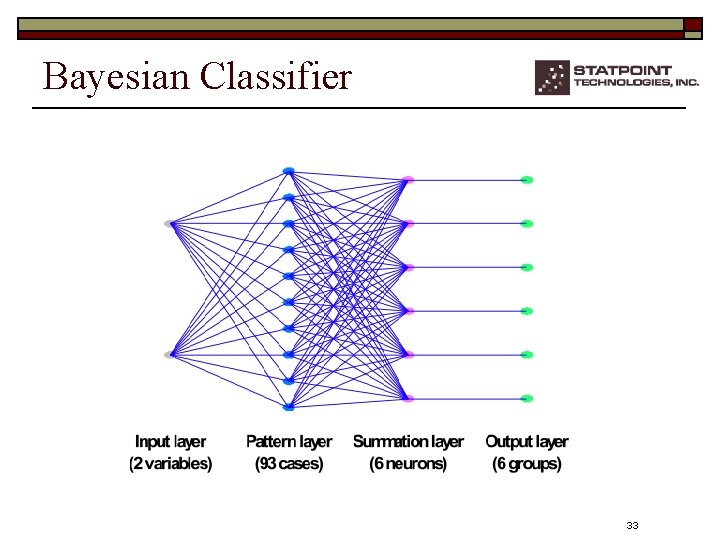 Bayesian Classifier

STATPOINT TECHNOLOGIES, INC.

Input layer (2 variables)

Pattern layer (93 cases)

Summation layer (6 neurons)

Output layer (6 groups)

33